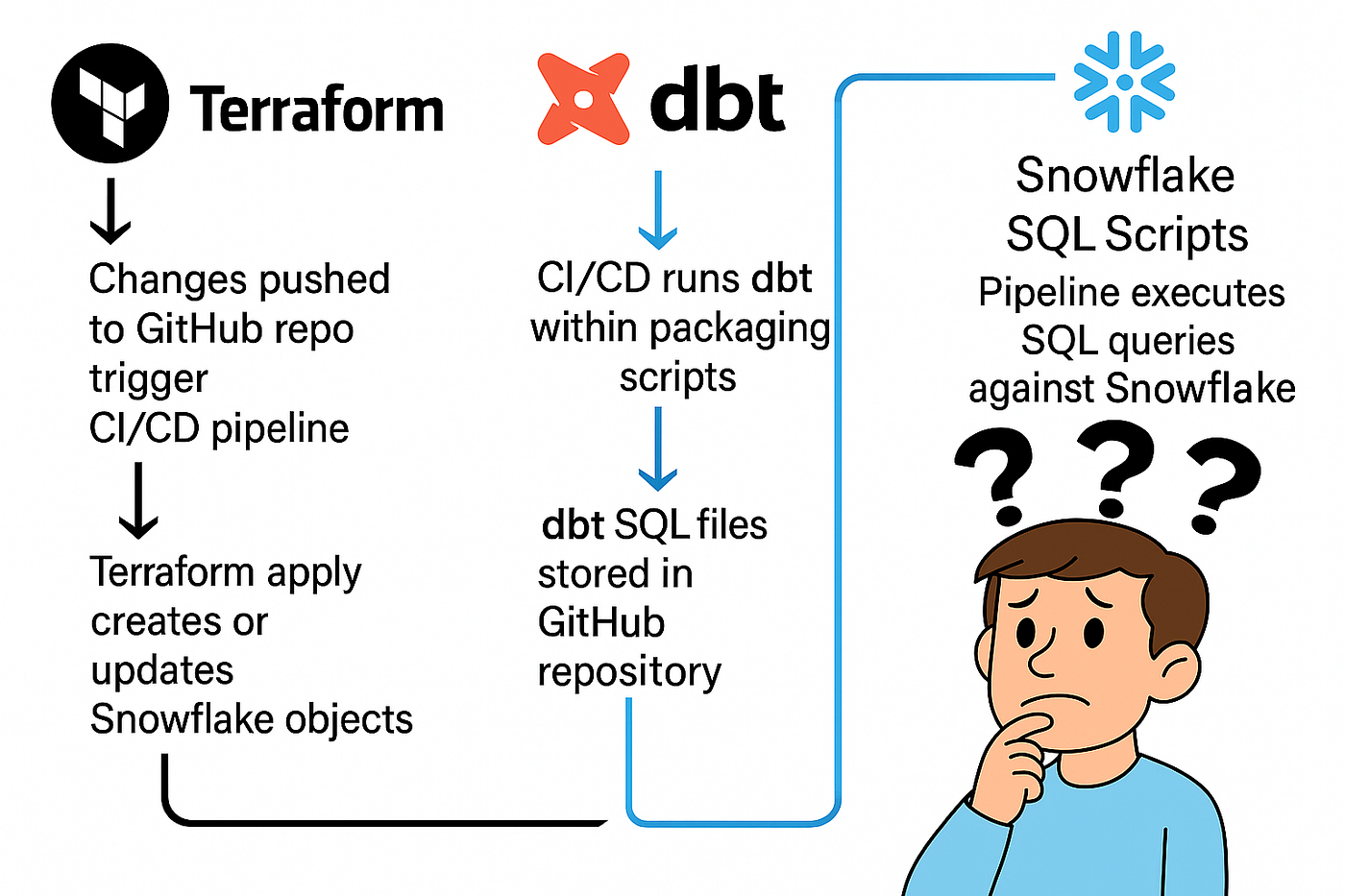 Terraform

Changes pushed to GitHub repo trigger CI/CD pipeline

Terraform apply creates or updates Snowflake objects

dbt

CI/CD runs dbt within packaging scripts

dbt SQL files stored in GitHub repository

Snowflake SQL Scripts

Pipeline executes SQL queries against Snowflake

? ? ?